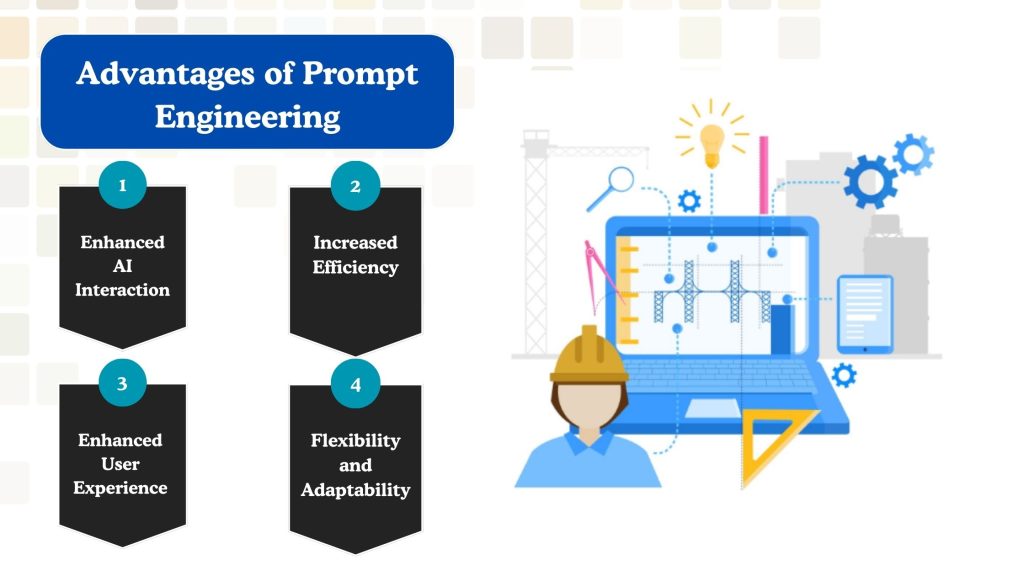 Advantages of Prompt Engineering

1
Enhanced AI Interaction

2
Increased Efficiency

3
Enhanced User Experience

4
Flexibility and Adaptability